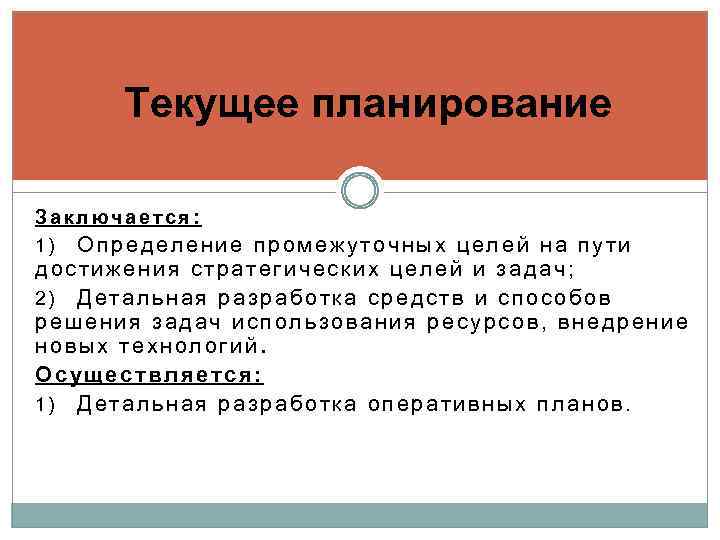 Текущее планирование

Заключается:

1) Определение промежуточных целей на пути достижения стратегических целей и задач;

2) Детальная разработка средств и способов решения задач использования ресурсов, внедрение новых технологий.

Осуществляется:

1) Детальная разработка оперативных планов.